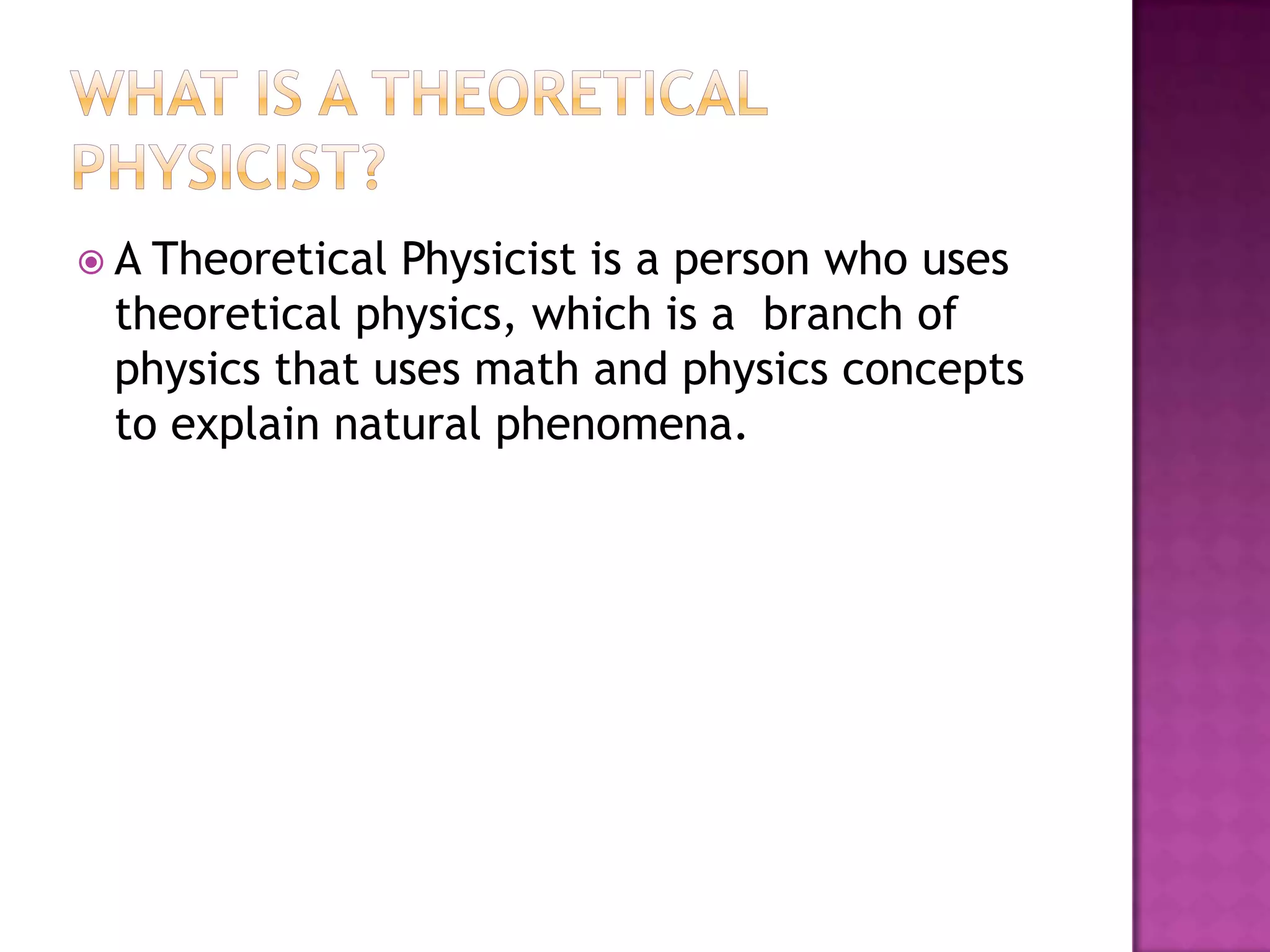 WHAT IS A THEORETICAL PHYSICIST?

A Theoretical Physicist is a person who uses theoretical physics, which is a branch of physics that uses math and physics concepts to explain natural phenomena.